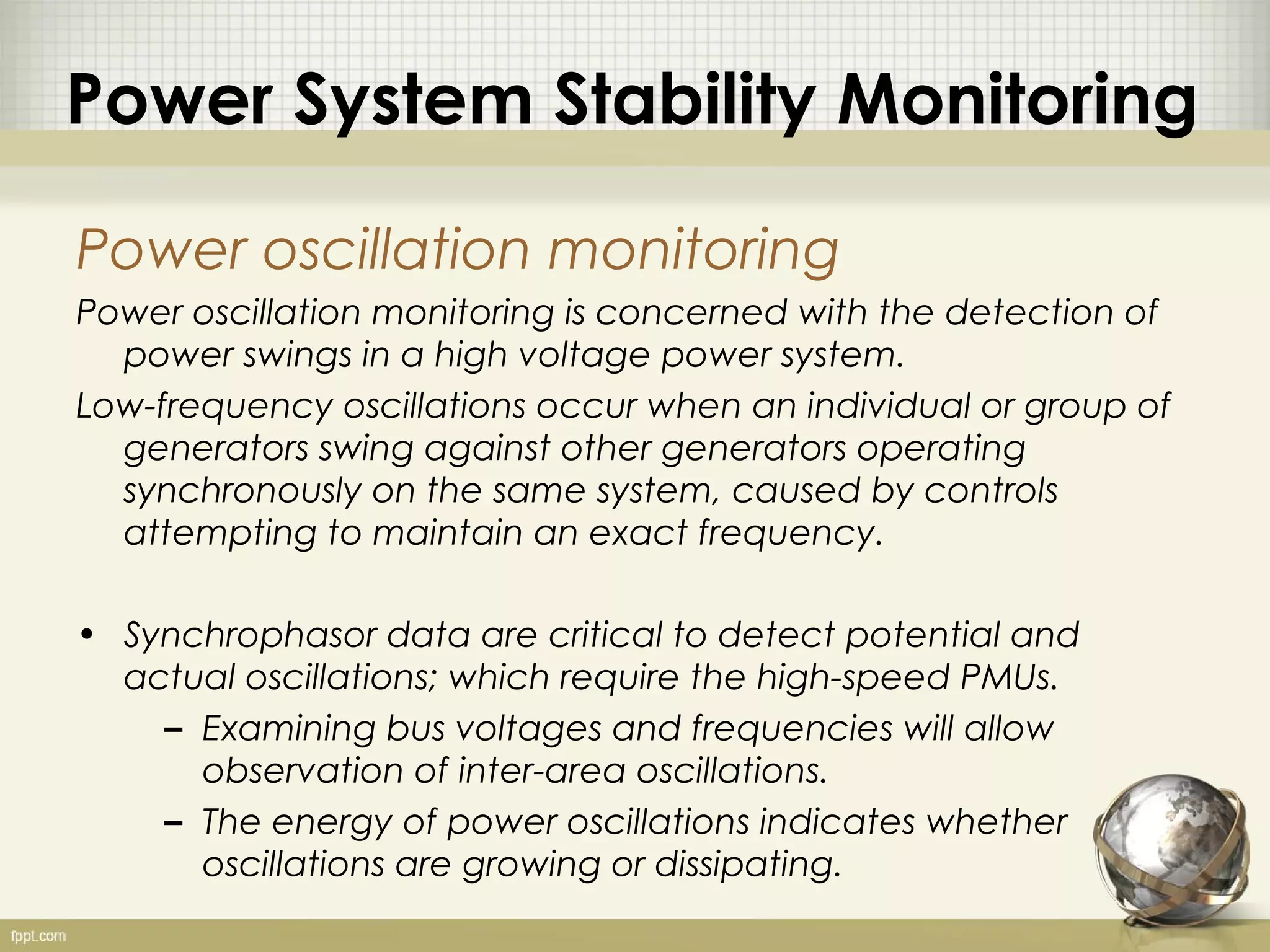 Power System Stability Monitoring

Power oscillation monitoring

Power oscillation monitoring is concerned with the detection of power swings in a high voltage power system.

Low-frequency oscillations occur when an individual or group of generators swing against other generators operating synchronously on the same system, caused by controls attempting to maintain an exact frequency.

• Synchrophasor data are critical to detect potential and actual oscillations; which require the high-speed PMUs.
– Examining bus voltages and frequencies will allow observation of inter-area oscillations.
– The energy of power oscillations indicates whether oscillations are growing or dissipating.

fppt.com